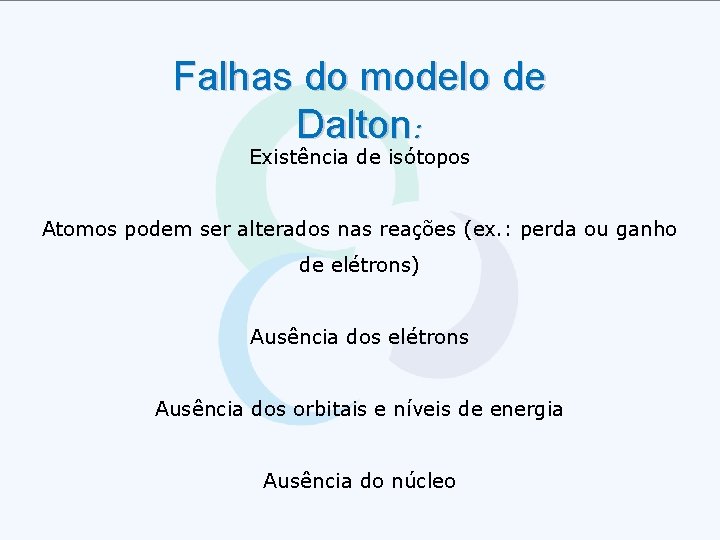 Falhas do modelo de Dalton:

Existência de isótopos

Atomos podem ser alterados nas reações (ex.: perda ou ganho de elétrons)

Ausência dos elétrons

Ausência dos orbitais e níveis de energia

Ausência do núcleo